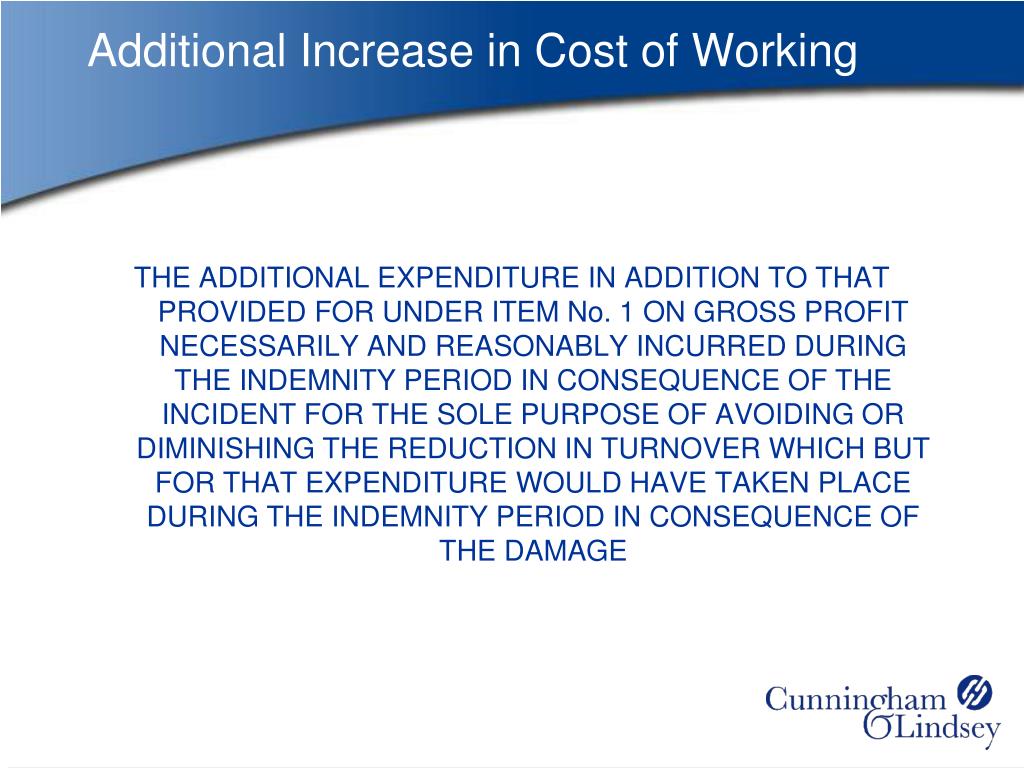 Additional Increase in Cost of Working

THE ADDITIONAL EXPENDITURE IN ADDITION TO THAT PROVIDED FOR UNDER ITEM No. 1 ON GROSS PROFIT NECESSARILY AND REASONABLY INCURRED DURING THE INDEMNITY PERIOD IN CONSEQUENCE OF THE INCIDENT FOR THE SOLE PURPOSE OF AVOIDING OR DIMINISHING THE REDUCTION IN TURNOVER WHICH BUT FOR THAT EXPENDITURE WOULD HAVE TAKEN PLACE DURING THE INDEMNITY PERIOD IN CONSEQUENCE OF THE DAMAGE

Cunningham Lindsey